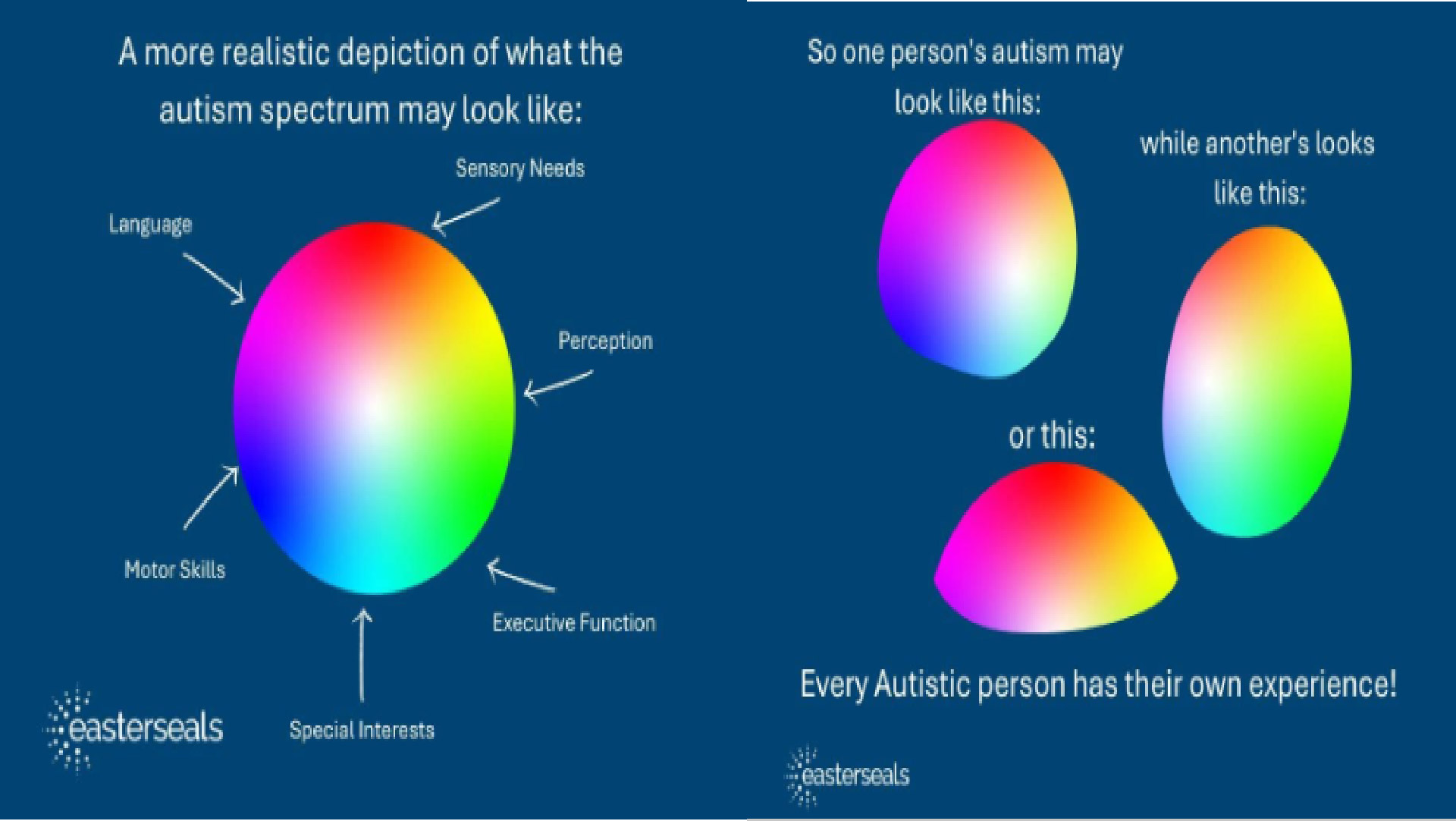 A more realistic depiction of what the autism spectrum may look like:

Sensory Needs

Language

Perception

Motor Skills

Executive Function

Special Interests

easterseals

So one person's autism may look like this:

while another's looks like this:

or this:

Every Autistic person has their own experience!

easterseals